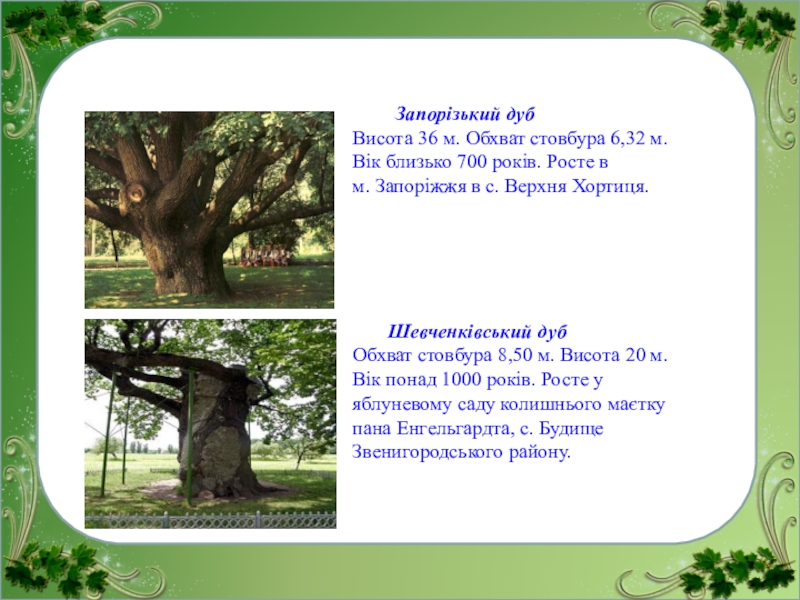 Запорізький дуб
Висота 36 м. Обхват стовбура 6,32 м. Вік близько 700 років. Росте в м. Запоріжжя в с. Верхня Хортиця.

Шевченківський дуб
Обхват стовбура 8,50 м. Висота 20 м. Вік понад 1000 років. Росте у яблуневому саду колишнього маєтку пана Енгельгардта, с. Будище Звенигородського району.